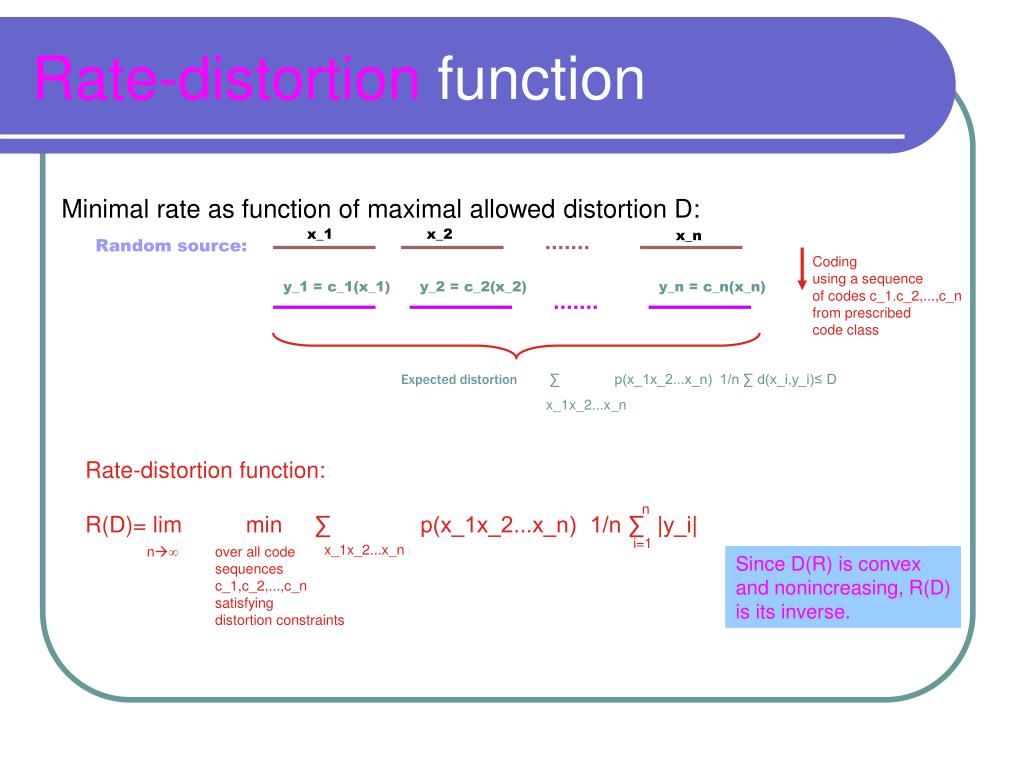 Rate-distortion function

Minimal rate as function of maximal allowed distortion D:

Random source: x_1 x_2 ....... x_n

y_1 = c_1(x_1) y_2 = c_2(x_2) ....... y_n = c_n(x_n)

Coding using a sequence of codes c_1.c_2,...,c_n from prescribed code class

Expected distortion ∑ p(x_1x_2...x_n) 1/n ∑ d(x_i,y_i)≤ D
x_1x_2...x_n

Rate-distortion function:

R(D)= lim min ∑ p(x_1x_2...x_n) 1/n $\sum_{i=1}^{n}$ |y_i|
n→∞ over all code sequences c_1,c_2,...,c_n satisfying distortion constraints x_1x_2...x_n

Since D(R) is convex and nonincreasing, R(D) is its inverse.